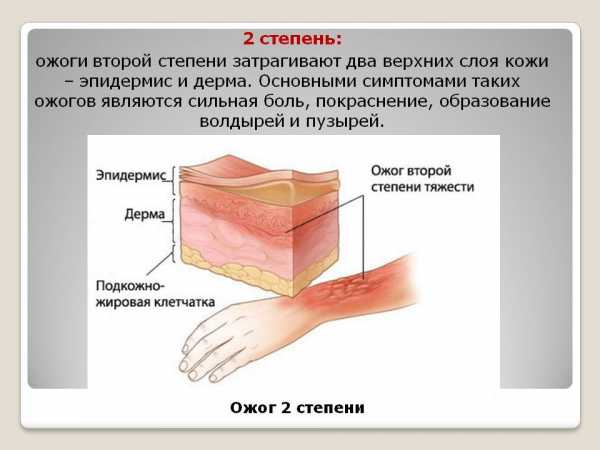 2 степень:

ожоги второй степени затрагивают два верхних слоя кожи – эпидермис и дерма. Основными симптомами таких ожогов являются сильная боль, покраснение, образование волдырей и пузырей.

Эпидермис

Дерма

Подкожно-жировая клетчатка

Ожог второй степени тяжести

Ожог 2 степени